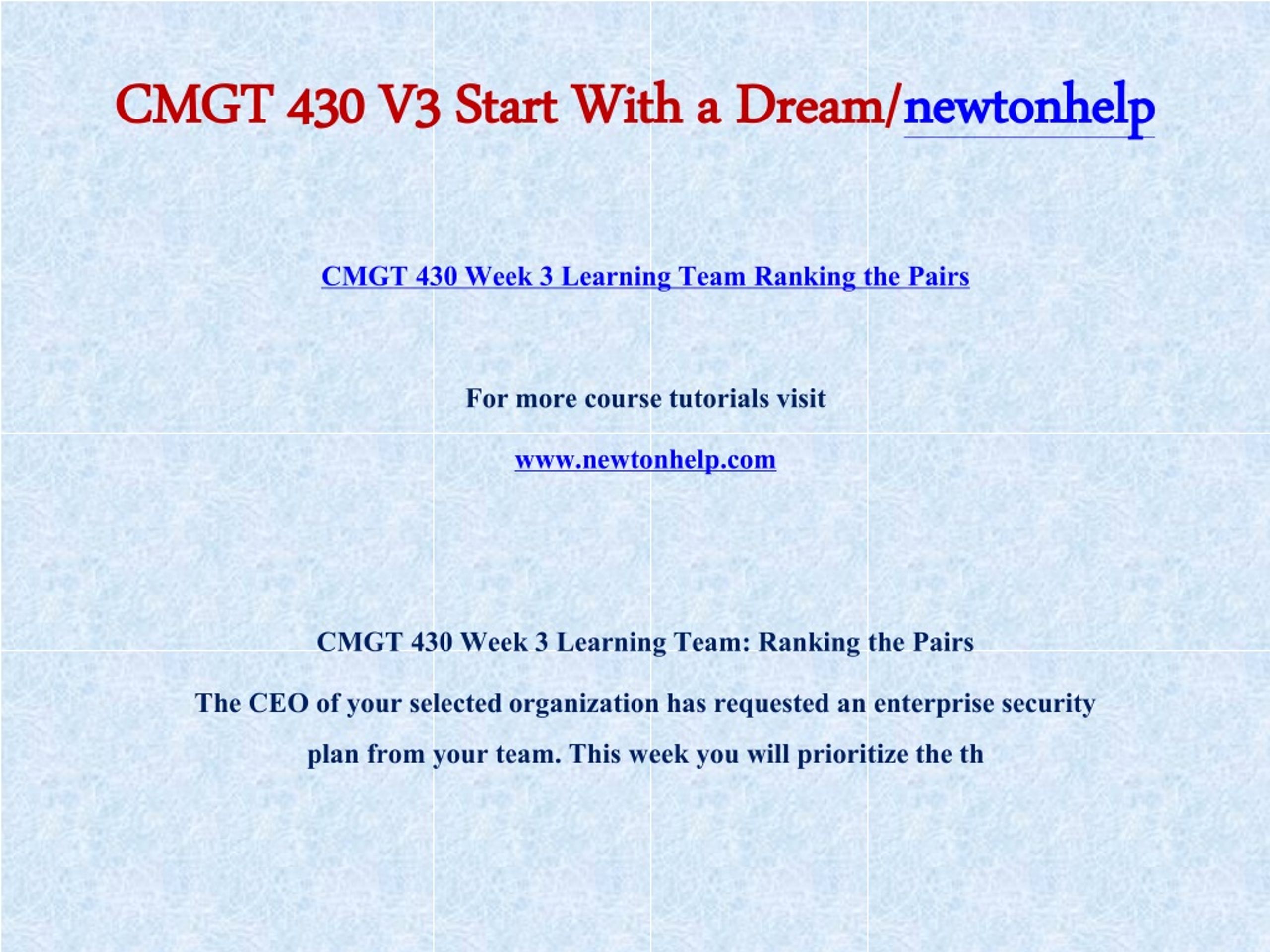 CMGT 430 V3 Start With a Dream/newtonhelp

CMGT 430 Week 3 Learning Team Ranking the Pairs

For more course tutorials visit

www.newtonhelp.com

CMGT 430 Week 3 Learning Team: Ranking the Pairs

The CEO of your selected organization has requested an enterprise security plan from your team. This week you will prioritize the th